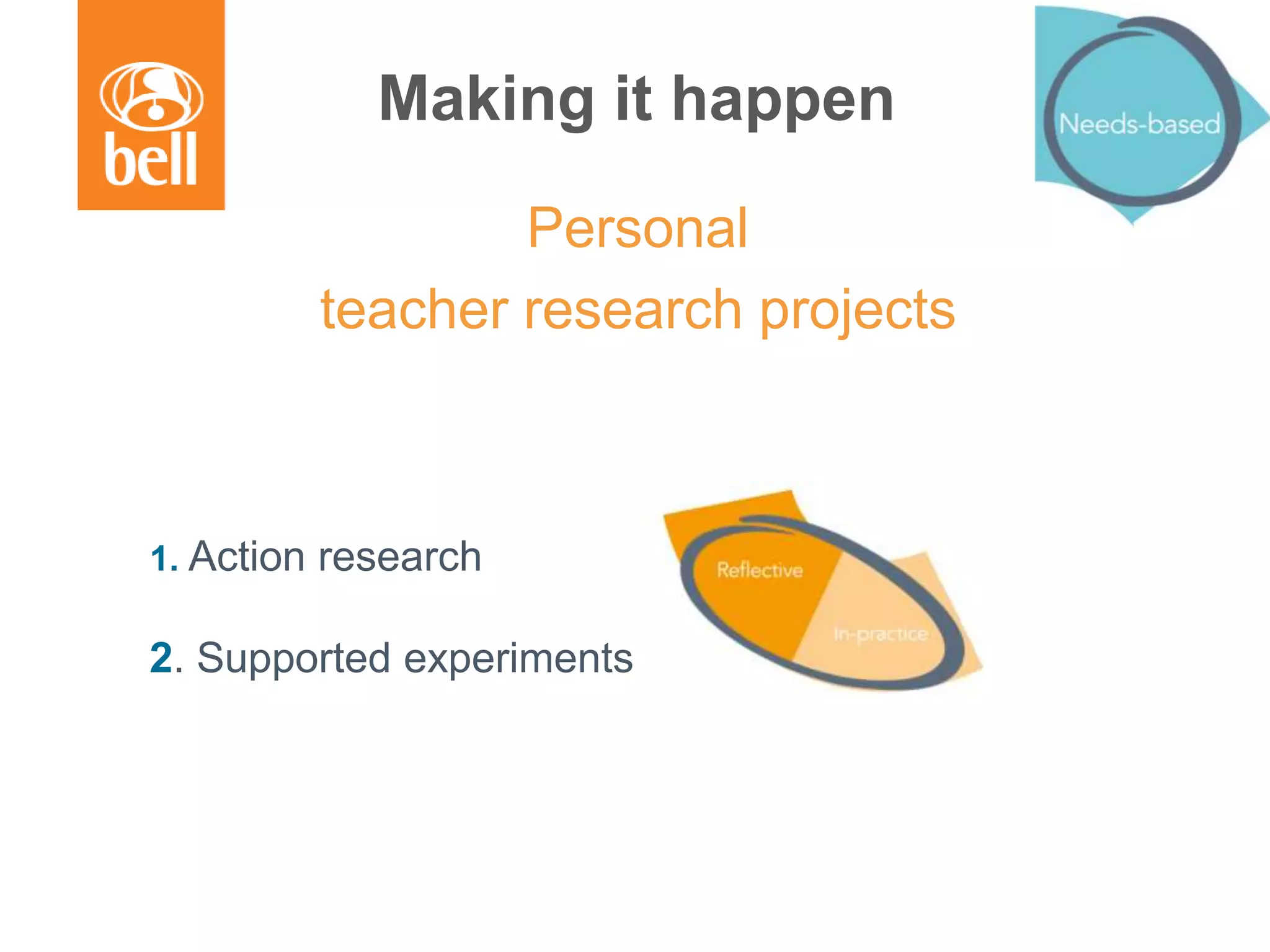 bell

Making it happen

Needs-based

Personal
teacher research projects

1. Action research

2. Supported experiments

Reflective

In-practice